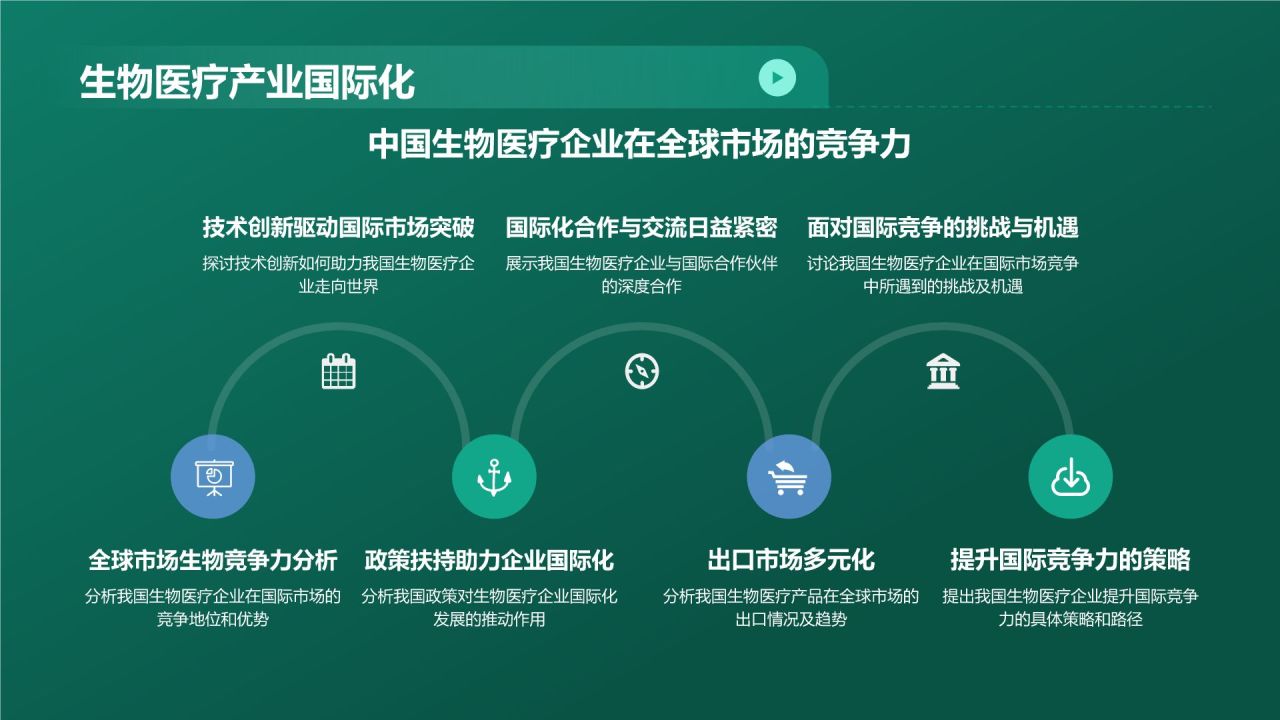 生物医疗产业国际化

中国生物医疗企业在全球市场的竞争力

技术创新驱动国际市场突破
探讨技术创新如何助力我国生物医疗企业走向世界

国际化合作与交流日益紧密
展示我国生物医疗企业与国际合作伙伴的深度合作

面对国际竞争的挑战与机遇
讨论我国生物医疗企业在国际市场竞争中所遇到的挑战及机遇

全球市场生物竞争力分析
分析我国生物医疗企业在国际市场的竞争地位和优势

政策扶持助力企业国际化
分析我国政策对生物医疗企业国际化发展的推动作用

出口市场多元化
分析我国生物医疗产品在全球市场的出口情况及趋势

提升国际竞争力的策略
提出我国生物医疗企业提升国际竞争力的具体策略和路径